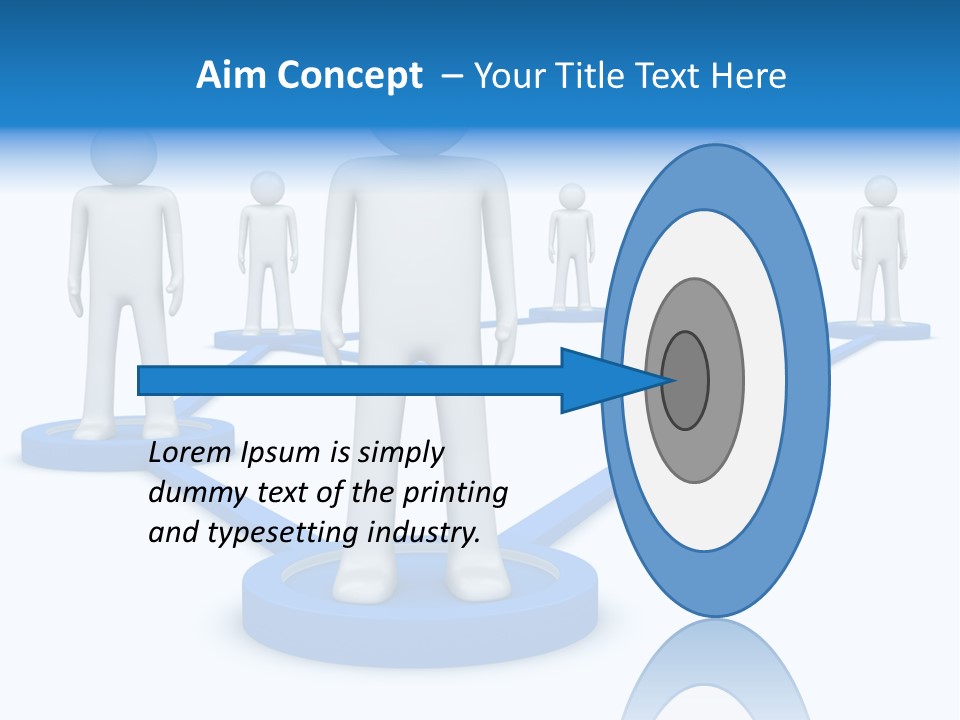 Aim Concept – Your Title Text Here

Lorem Ipsum is simply dummy text of the printing and typesetting industry.